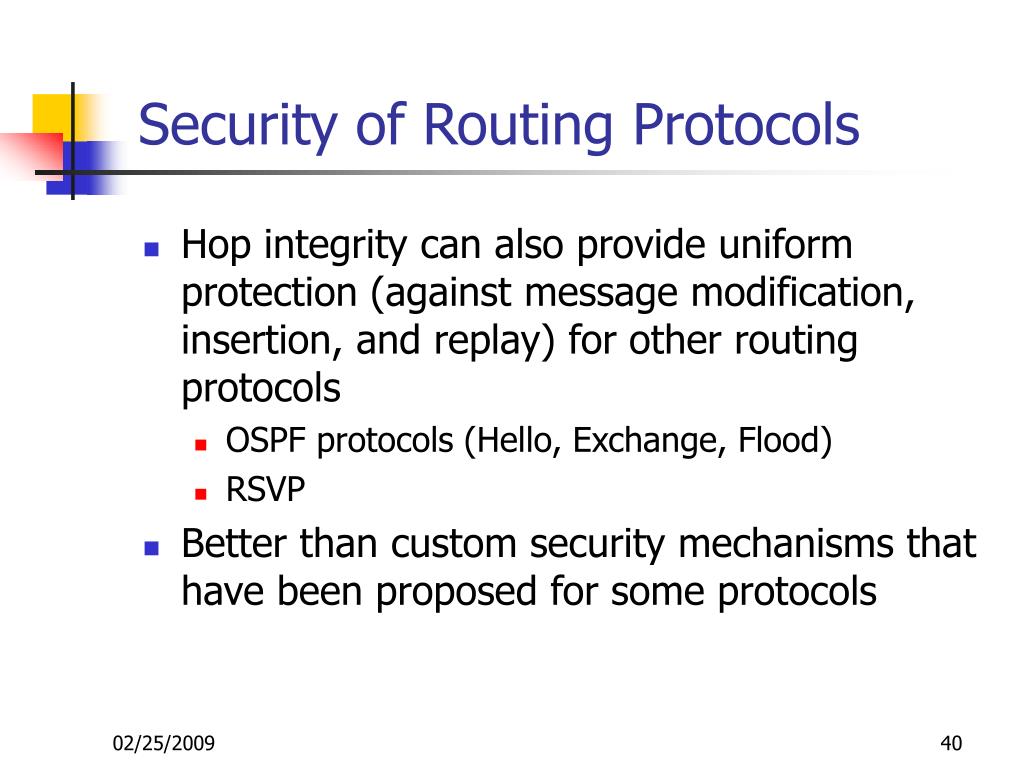 Security of Routing Protocols

- Hop integrity can also provide uniform protection (against message modification, insertion, and replay) for other routing protocols
  - OSPF protocols (Hello, Exchange, Flood)
  - RSVP
- Better than custom security mechanisms that have been proposed for some protocols

02/25/2009

40